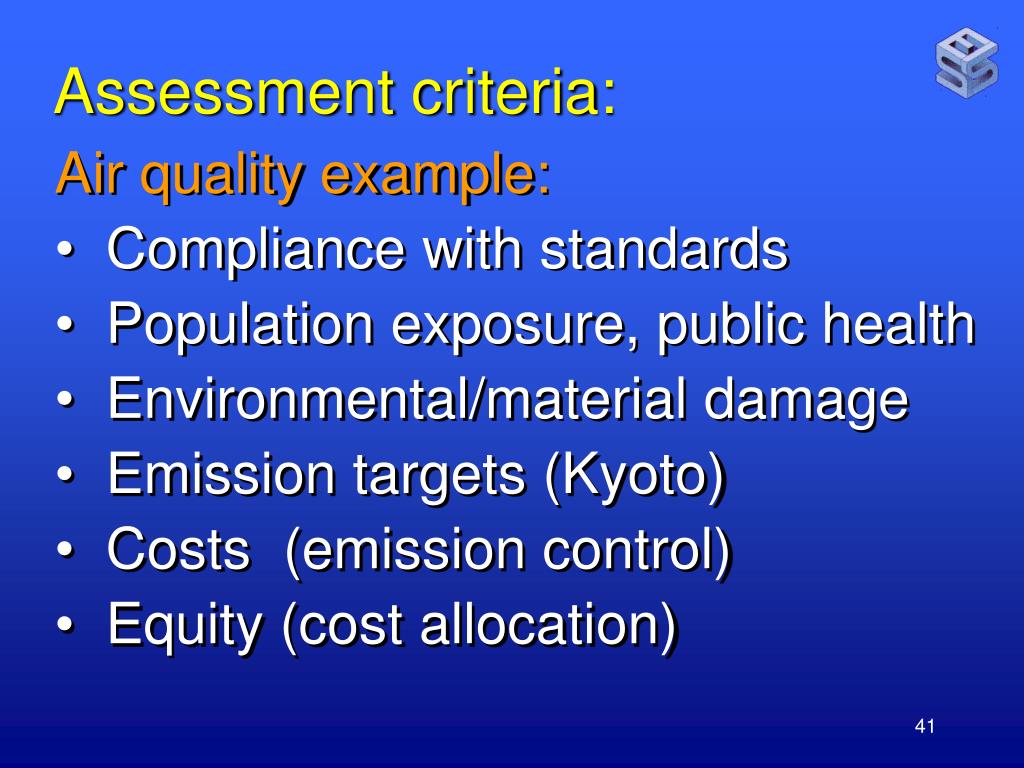 Assessment criteria:

Air quality example:

• Compliance with standards
• Population exposure, public health
• Environmental/material damage
• Emission targets (Kyoto)
• Costs (emission control)
• Equity (cost allocation)

41